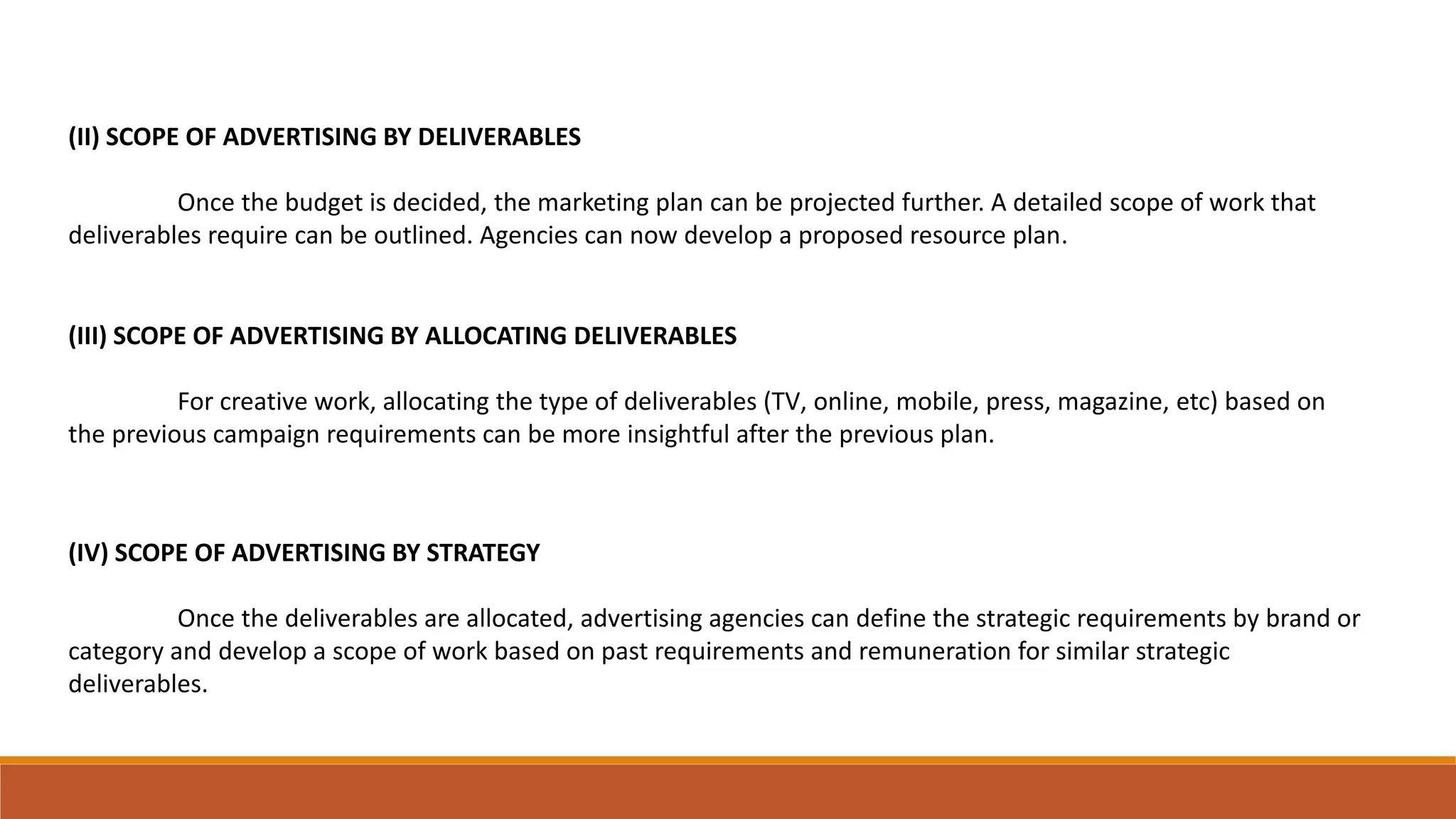 (II) SCOPE OF ADVERTISING BY DELIVERABLES

Once the budget is decided, the marketing plan can be projected further. A detailed scope of work that deliverables require can be outlined. Agencies can now develop a proposed resource plan.

(III) SCOPE OF ADVERTISING BY ALLOCATING DELIVERABLES

For creative work, allocating the type of deliverables (TV, online, mobile, press, magazine, etc) based on the previous campaign requirements can be more insightful after the previous plan.

(IV) SCOPE OF ADVERTISING BY STRATEGY

Once the deliverables are allocated, advertising agencies can define the strategic requirements by brand or category and develop a scope of work based on past requirements and remuneration for similar strategic deliverables.